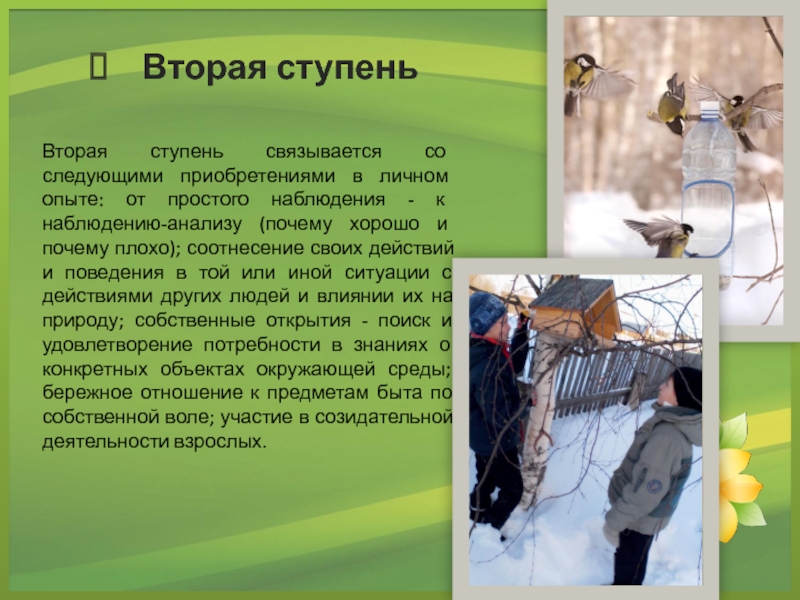 Вторая ступень

Вторая ступень связывается со следующими приобретениями в личном опыте: от простого наблюдения - к наблюдению-анализу (почему хорошо и почему плохо); соотнесение своих действий и поведения в той или иной ситуации с действиями других людей и влиянии их на природу; собственные открытия - поиск и удовлетворение потребности в знаниях о конкретных объектах окружающей среды; бережное отношение к предметам быта по собственной воле; участие в созидательной деятельности взрослых.